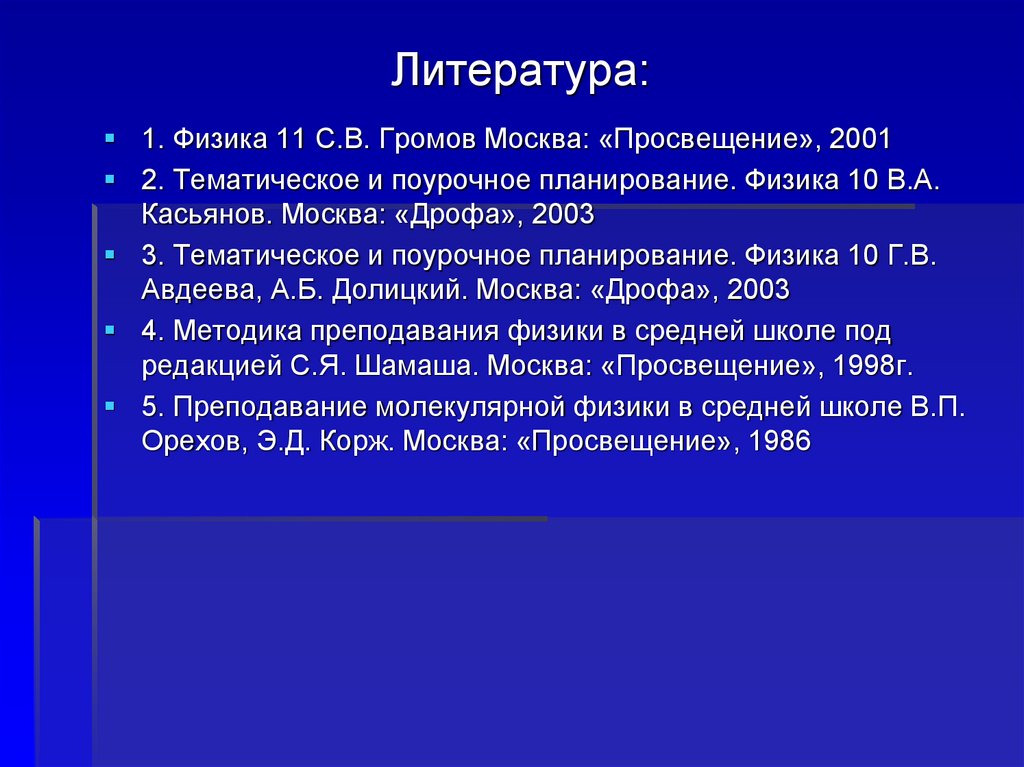 Литература:

1. Физика 11 С.В. Громов Москва: «Просвещение», 2001

2. Тематическое и поурочное планирование. Физика 10 В.А. Касьянов. Москва: «Дрофа», 2003

3. Тематическое и поурочное планирование. Физика 10 Г.В. Авдеева, А.Б. Долицкий. Москва: «Дрофа», 2003

4. Методика преподавания физики в средней школе под редакцией С.Я. Шамаша. Москва: «Просвещение», 1998г.

5. Преподавание молекулярной физики в средней школе В.П. Орехов, Э.Д. Корж. Москва: «Просвещение», 1986